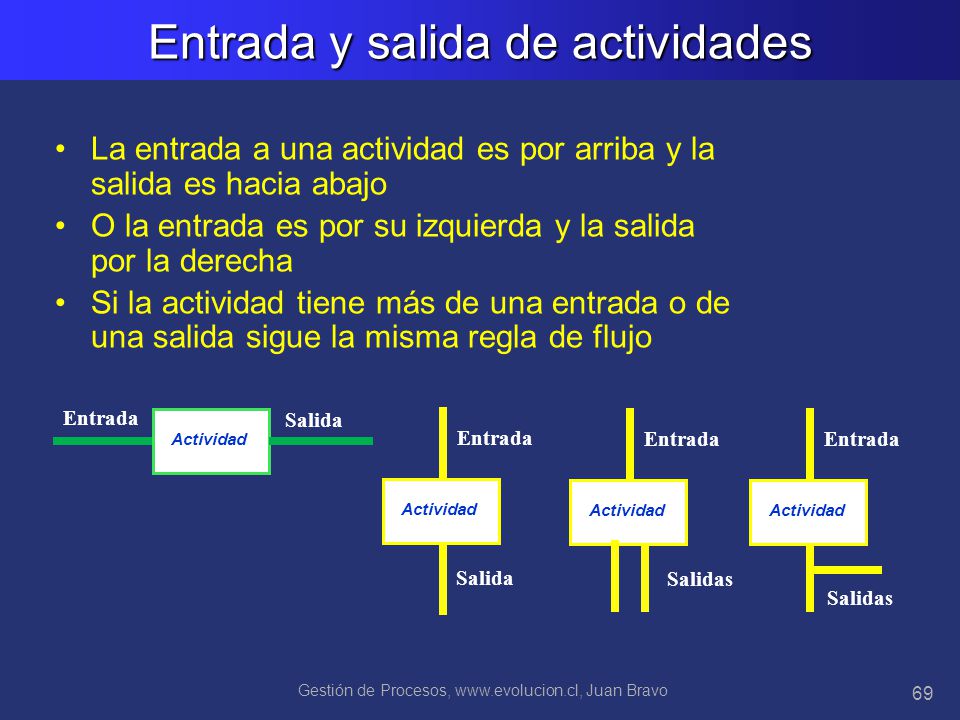 Entrada y salida de actividades

• La entrada a una actividad es por arriba y la salida es hacia abajo
• O la entrada es por su izquierda y la salida por la derecha
• Si la actividad tiene más de una entrada o de una salida sigue la misma regla de flujo

Entrada
Actividad
Salida

Entrada
Actividad
Salida

Entrada
Actividad
Salidas

Entrada
Actividad
Salidas

Gestión de Procesos, www.evolucion.cl, Juan Bravo

69